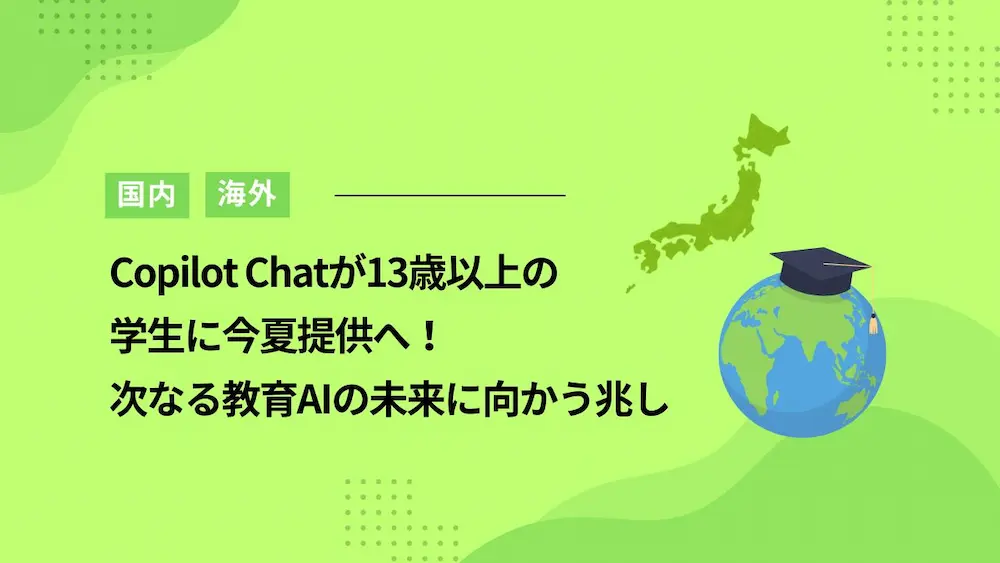 国内 海外

Copilot Chatが13歳以上の学生に今夏提供へ！次なる教育AIの未来に向かう兆し